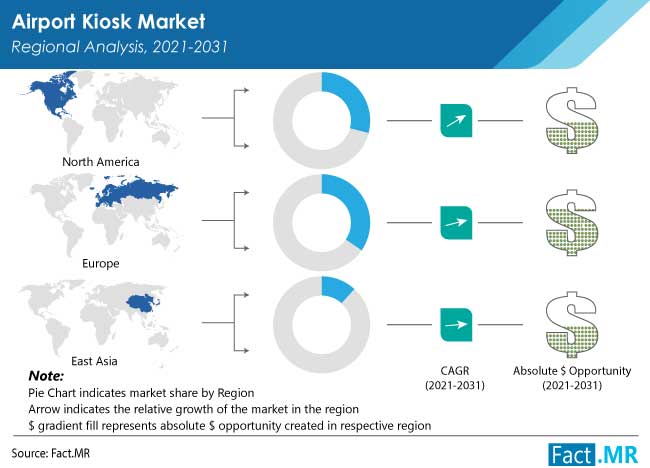 Airport Kiosk Market
Regional Analysis, 2021-2031

North America

Europe

East Asia

CAGR
(2021-2031)

Absolute $ Opportunity
(2021-2031)

Note:
Pie Chart indicates market share by Region
Arrow indicates the relative growth of the market in the region
$ gradient fill represents absolute $ opportunity created in respective region

Source: Fact.MR

Fact.MR